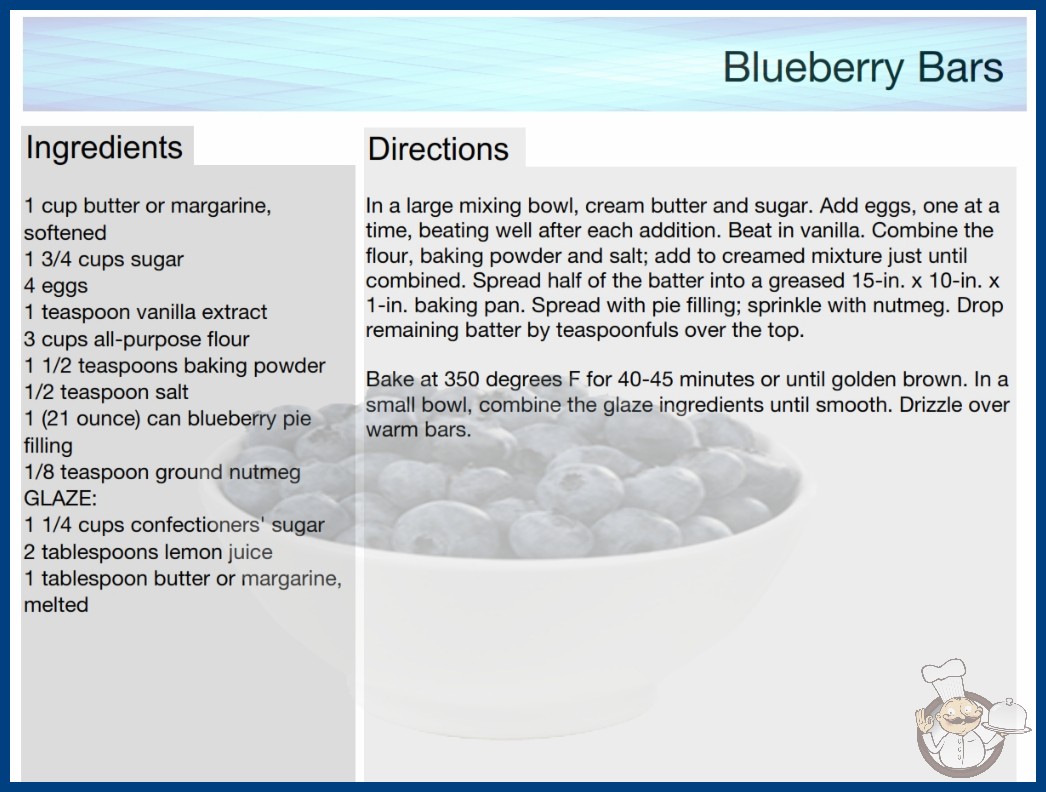 Blueberry Bars

Ingredients

1 cup butter or margarine, softened
1 3/4 cups sugar
4 eggs
1 teaspoon vanilla extract
3 cups all-purpose flour
1 1/2 teaspoons baking powder
1/2 teaspoon salt
1 (21 ounce) can blueberry pie filling
1/8 teaspoon ground nutmeg
GLAZE:
1 1/4 cups confectioners' sugar
2 tablespoons lemon juice
1 tablespoon butter or margarine, melted

Directions

In a large mixing bowl, cream butter and sugar. Add eggs, one at a time, beating well after each addition. Beat in vanilla. Combine the flour, baking powder and salt; add to creamed mixture just until combined. Spread half of the batter into a greased 15-in. x 10-in. x 1-in. baking pan. Spread with pie filling; sprinkle with nutmeg. Drop remaining batter by teaspoonfuls over the top.

Bake at 350 degrees F for 40-45 minutes or until golden brown. In a small bowl, combine the glaze ingredients until smooth. Drizzle over warm bars.